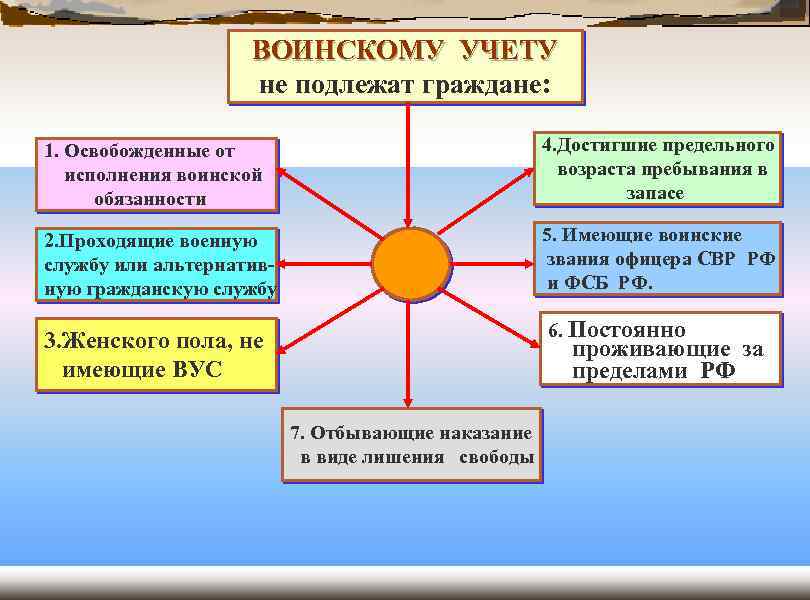 ВОИНСКОМУ УЧЕТУ
не подлежат граждане:

1. Освобожденные от исполнения воинской обязанности

2.Проходящие военную службу или альтернативную гражданскую службу

3.Женского пола, не имеющие ВУС

4.Достигшие предельного возраста пребывания в запасе

5. Имеющие воинские звания офицера СВР РФ и ФСБ РФ.

6. Постоянно проживающие за пределами РФ

7. Отбывающие наказание в виде лишения свободы